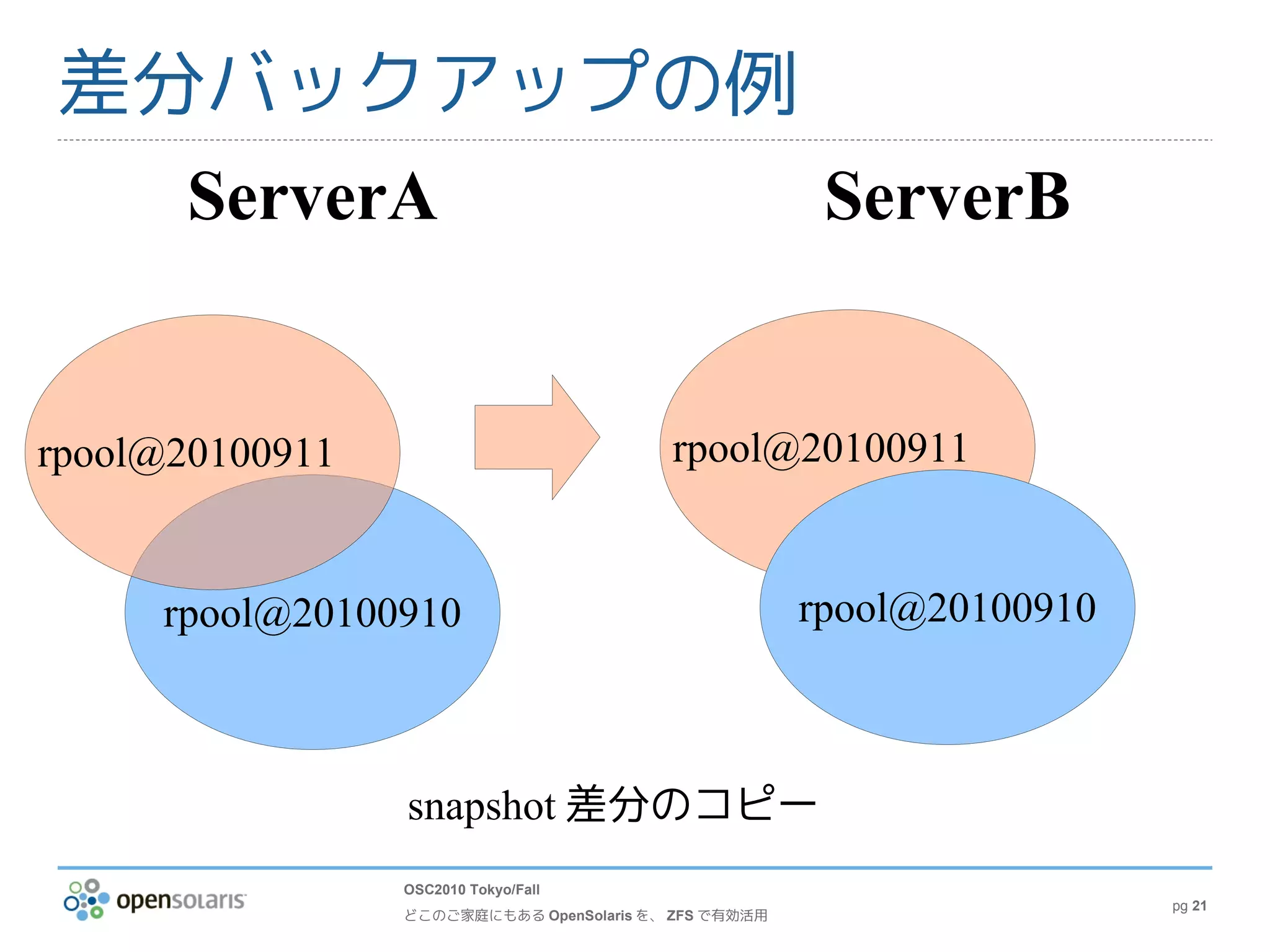 差分バックアップの例

ServerA

ServerB

rpool@20100911

rpool@20100910

rpool@20100911

rpool@20100910

snapshot 差分のコピー

opensolaris

OSC2010 Tokyo/Fall

どこのご家庭にもある OpenSolaris を、 ZFS で有効活用

pg 21